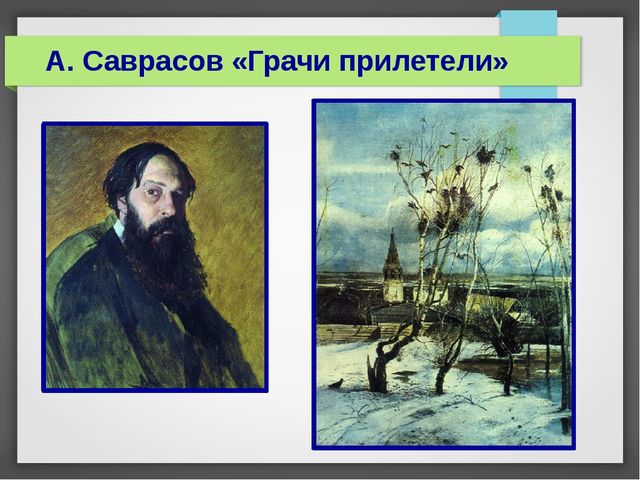 А. Саврасов «Грачи прилетели»